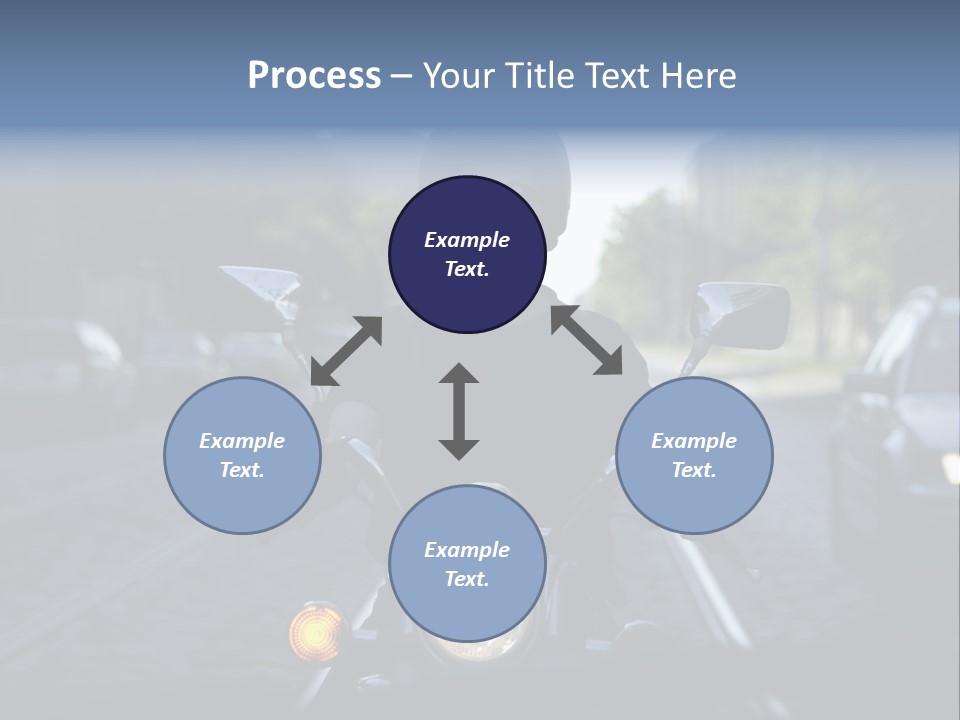 Process – Your Title Text Here

Example Text.

Example Text.

Example Text.

Example Text.